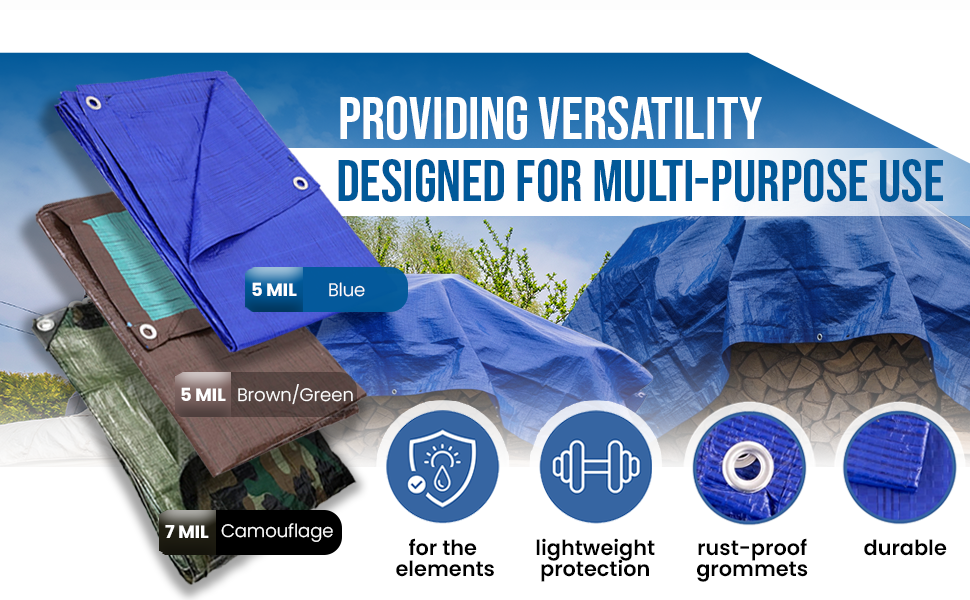 PROVIDING VERSATILITY
DESIGNED FOR MULTI-PURPOSE USE

5 MIL Blue

5 MIL Brown/Green

7 MIL Camouflage

for the elements

lightweight protection

rust-proof grommets

durable